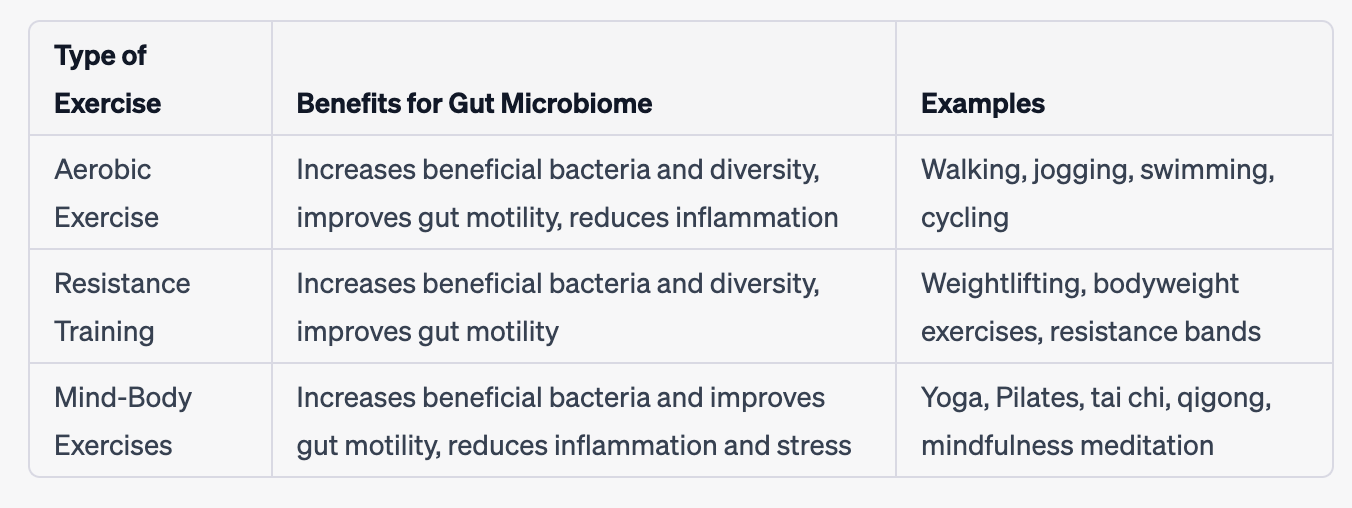 | Type of Exercise | Benefits for Gut Microbiome | Examples |
|---|---|---|
| Aerobic Exercise | Increases beneficial bacteria and diversity, improves gut motility, reduces inflammation | Walking, jogging, swimming, cycling |
| Resistance Training | Increases beneficial bacteria and diversity, improves gut motility | Weightlifting, bodyweight exercises, resistance bands |
| Mind-Body Exercises | Increases beneficial bacteria and improves gut motility, reduces inflammation and stress | Yoga, Pilates, tai chi, qigong, mindfulness meditation |